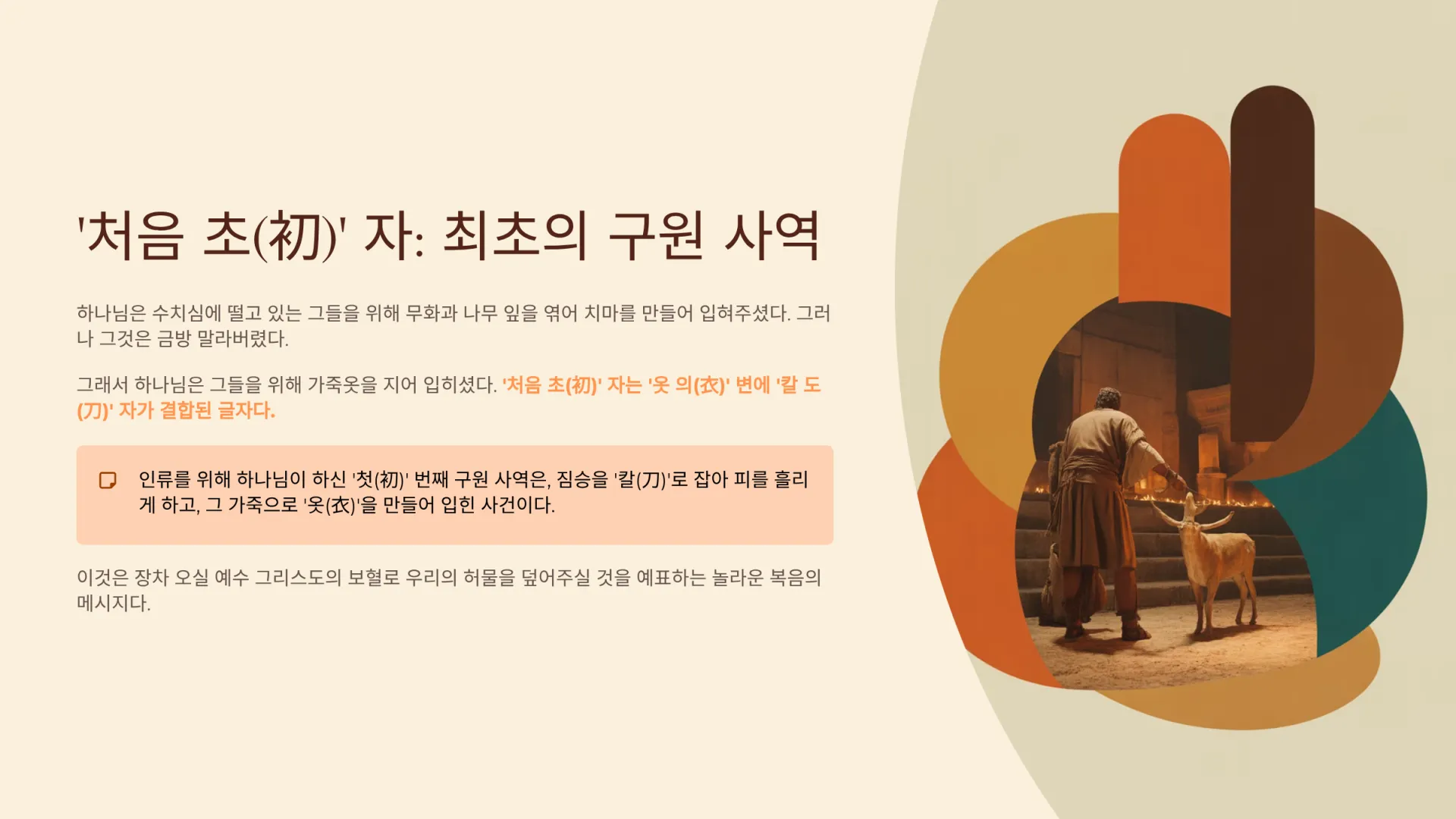 '처음 초(初)' 자: 최초의 구원 사역

하나님은 수치심에 떨고 있는 그들을 위해 무화과 나무 잎을 엮어 치마를 만들어 입혀주셨다. 그러나 그것은 금방 말라버렸다.

그래서 하나님은 그들을 위해 가죽옷을 지어 입히셨다. '처음 초(初)' 자는 '옷 의(衣)' 변에 '칼 도(刀)' 자가 결합된 글자다.

인류를 위해 하나님이 하신 '첫(初)' 번째 구원 사역은, 짐승을 '칼(刀)'로 잡아 피를 흘리게 하고, 그 가죽으로 '옷(衣)'을 만들어 입힌 사건이다.

이것은 장차 오실 예수 그리스도의 보혈로 우리의 허물을 덮어주실 것을 예표하는 놀라운 복음의 메시지다.